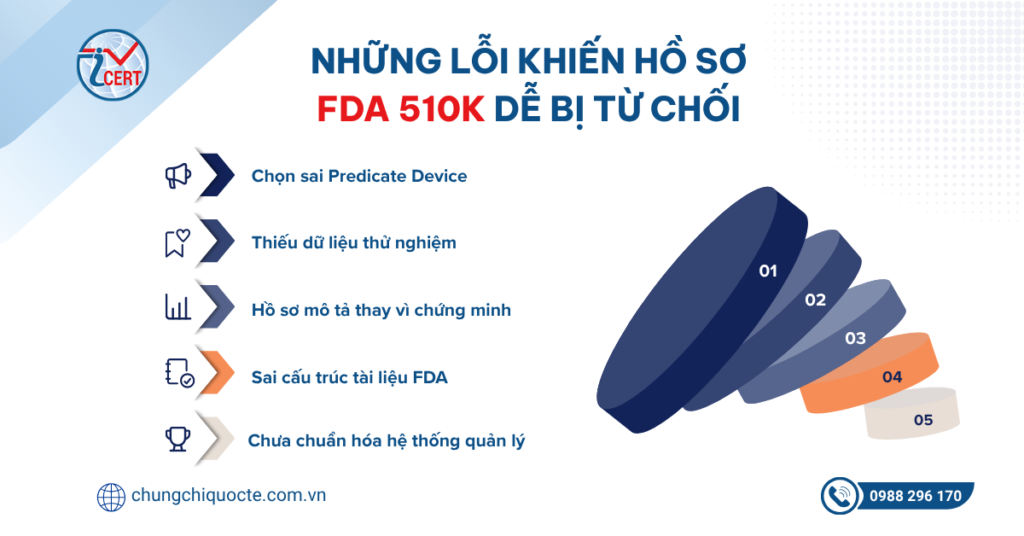 CERT

NHỮNG LỖI KHIẾN HỒ SƠ FDA 510K DỄ BỊ TỪ CHỐI

Chọn sai Predicate Device

Thiếu dữ liệu thử nghiệm

Hồ sơ mô tả thay vì chứng minh

Sai cấu trúc tài liệu FDA

Chưa chuẩn hóa hệ thống quản lý

01
02
03
04
05

chungchiquocte.com.vn

0988 296 170